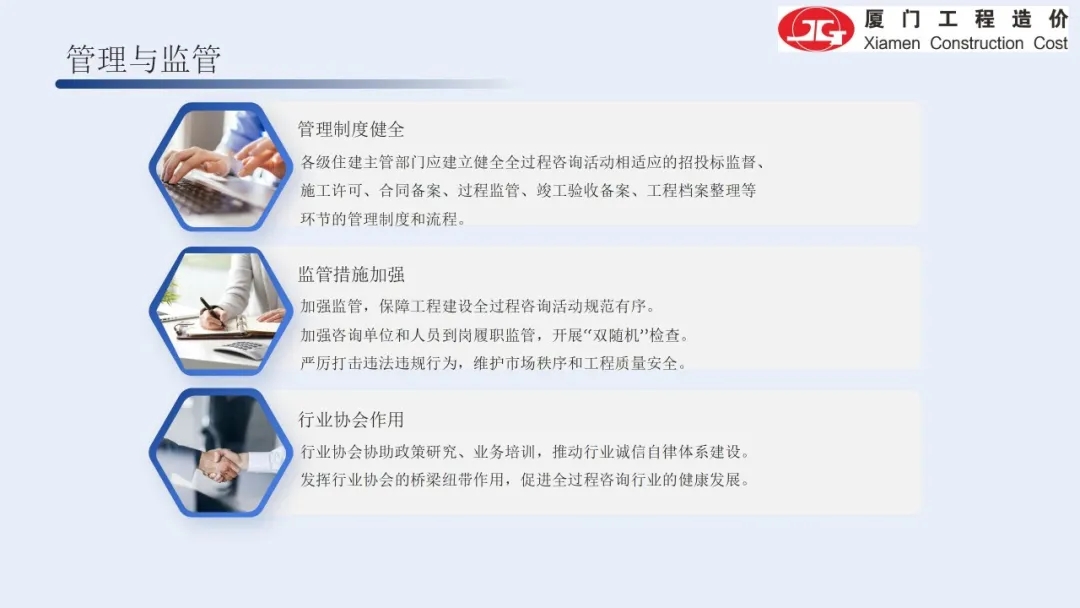 管理与监管

厦门工程造价
Xiamen Construction Cost

管理制度健全

各级住建主管部门应建立健全全过程咨询活动相适应的招投标监督、施工许可、合同备案、过程监管、竣工验收备案、工程档案整理等环节的管理制度和流程。

监管措施加强

加强监管，保障工程建设全过程咨询活动规范有序。
加强咨询单位和人员到岗履职监管，开展“双随机”检查。
严厉打击违法违规行为，维护市场秩序和工程质量安全。

行业协会作用

行业协会协助政策研究、业务培训，推动行业诚信自律体系建设。
发挥行业协会的桥梁纽带作用，促进全过程咨询行业的健康发展。